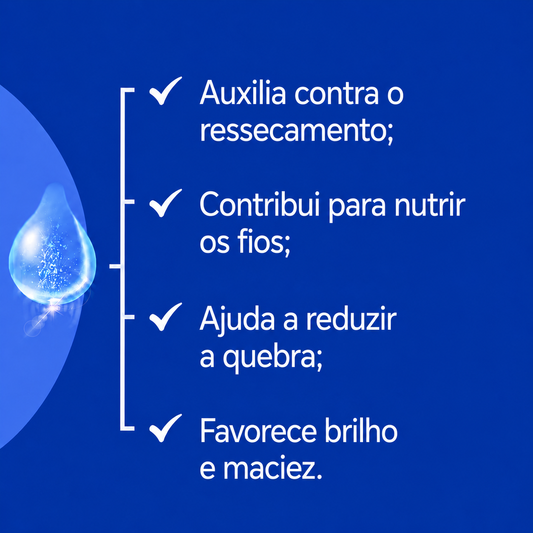 ✓ Auxilia contra o ressecamento;

✓ Contribui para nutrir os fios;

✓ Ajuda a reduzir a quebra;

✓ Favorece brilho e maciez.